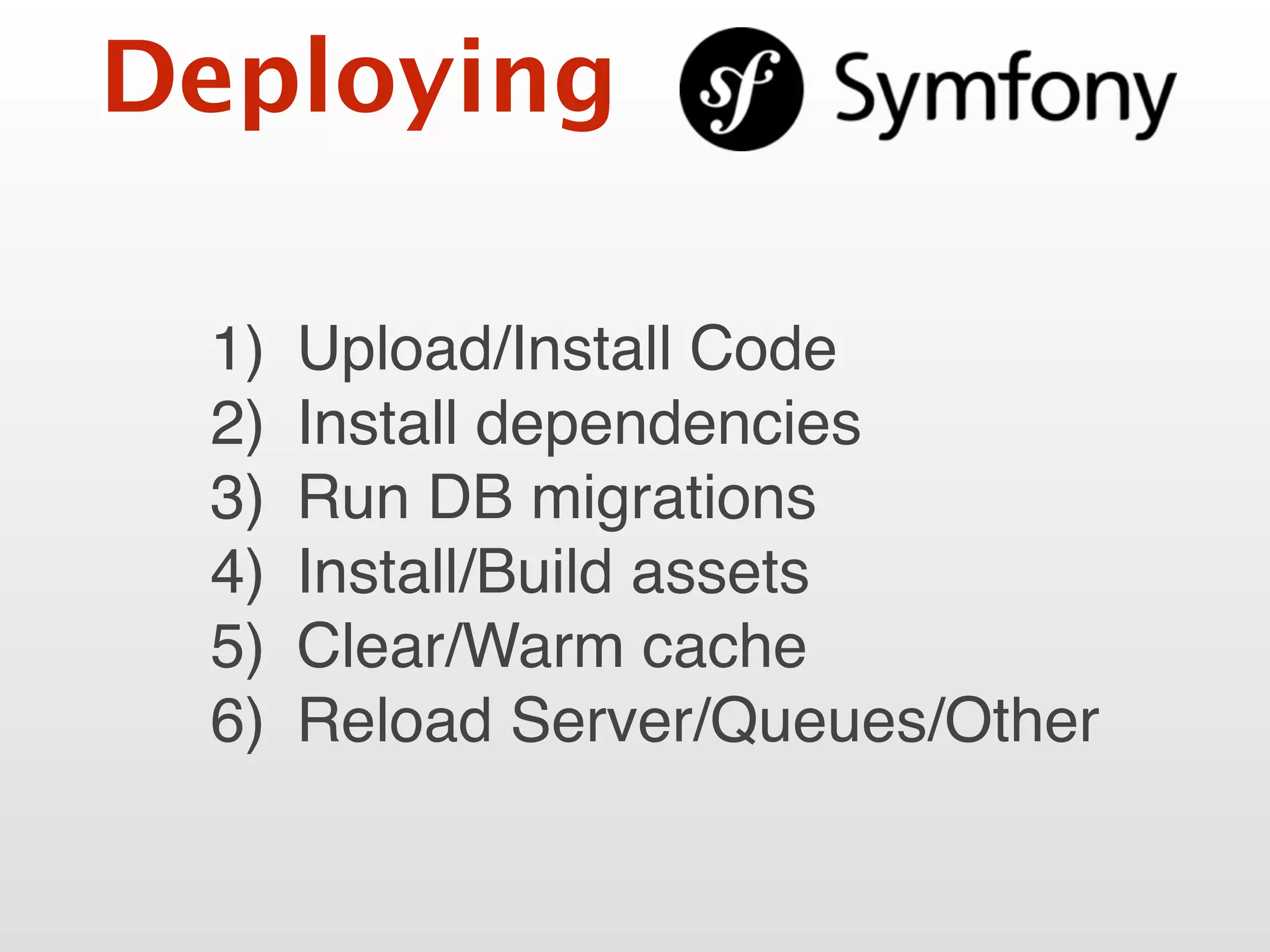 Deploying sf Symfony

1) Upload/Install Code
2) Install dependencies
3) Run DB migrations
4) Install/Build assets
5) Clear/Warm cache
6) Reload Server/Queues/Other